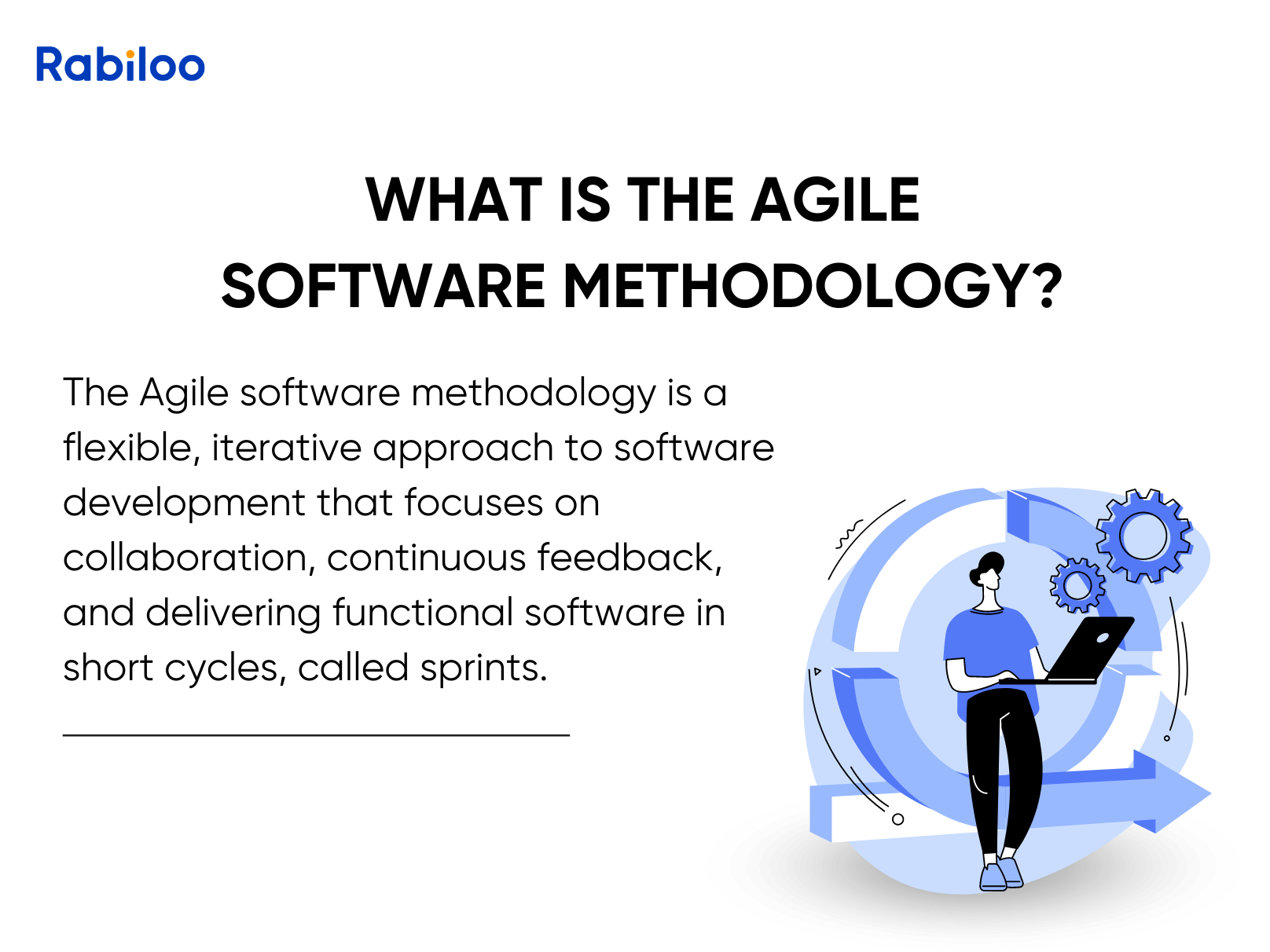 Rabiloo

WHAT IS THE AGILE SOFTWARE METHODOLOGY?

The Agile software methodology is a flexible, iterative approach to software development that focuses on collaboration, continuous feedback, and delivering functional software in short cycles, called sprints.